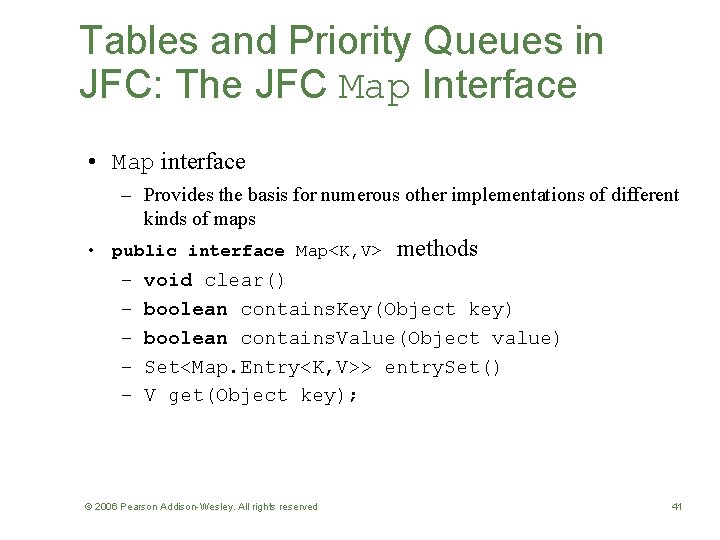 Tables and Priority Queues in JFC: The JFC Map Interface

• Map interface
– Provides the basis for numerous other implementations of different kinds of maps

• public interface Map<K,V> methods
– void clear()
– boolean containsKey(Object key)
– boolean containsValue(Object value)
– Set<Map.Entry<K,V>> entrySet()
– V get(Object key);

© 2006 Pearson Addison-Wesley. All rights reserved

41